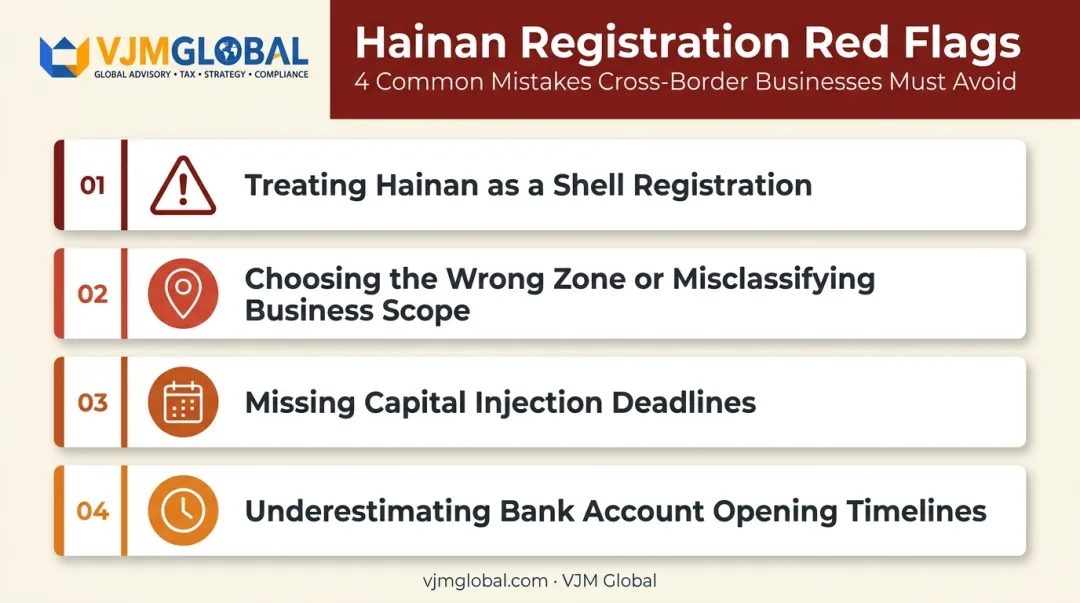 VJMGLOBAL
GLOBAL ADVISORY • TAX • STRATEGY • COMPLIANCE

Hainan Registration Red Flags
4 Common Mistakes Cross-Border Businesses Must Avoid

01 Treating Hainan as a Shell Registration

02 Choosing the Wrong Zone or Misclassifying Business Scope

03 Missing Capital Injection Deadlines

04 Underestimating Bank Account Opening Timelines

vjmglobal.com · VJM Global